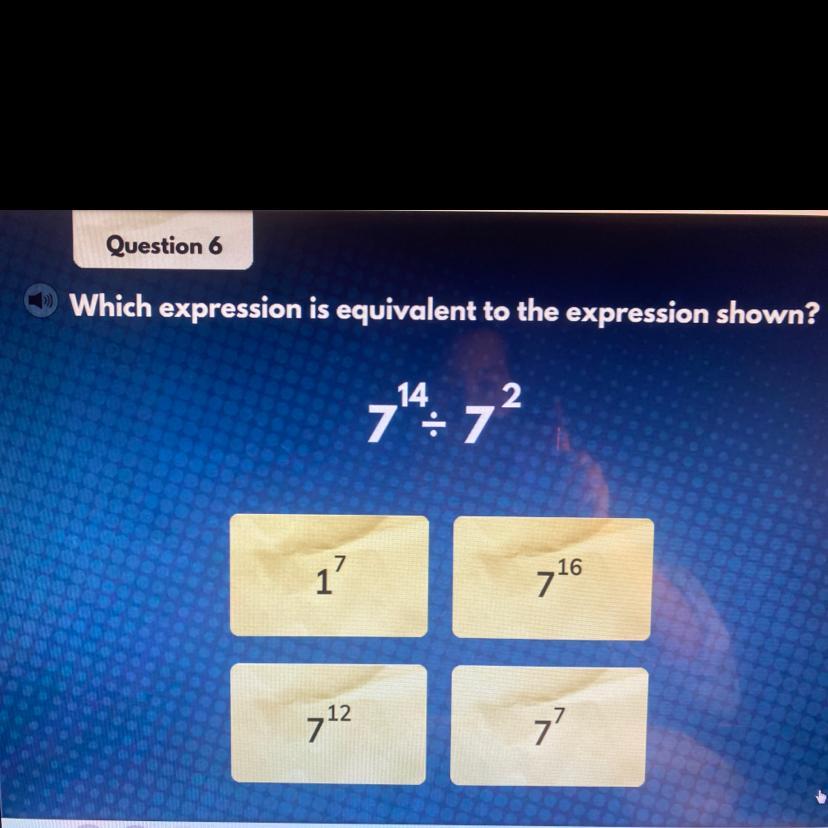 Question 6

Which expression is equivalent to the expression shown?

$7^{14} \div 7^{2}$

$1^{7}$

$7^{16}$

$7^{12}$

$7^{7}$